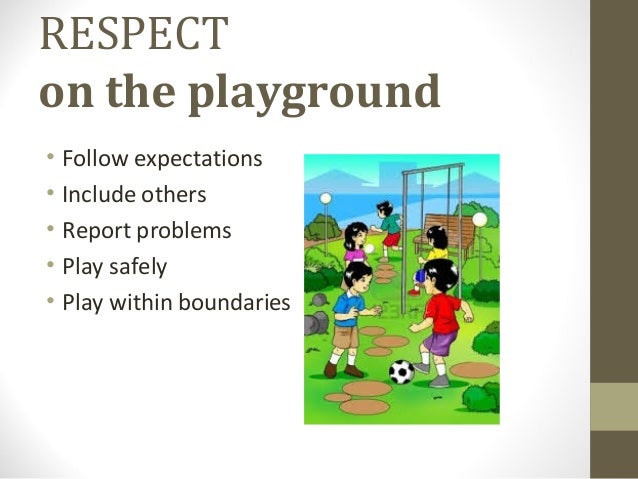 RESPECT
on the playground

• Follow expectations
• Include others
• Report problems
• Play safely
• Play within boundaries